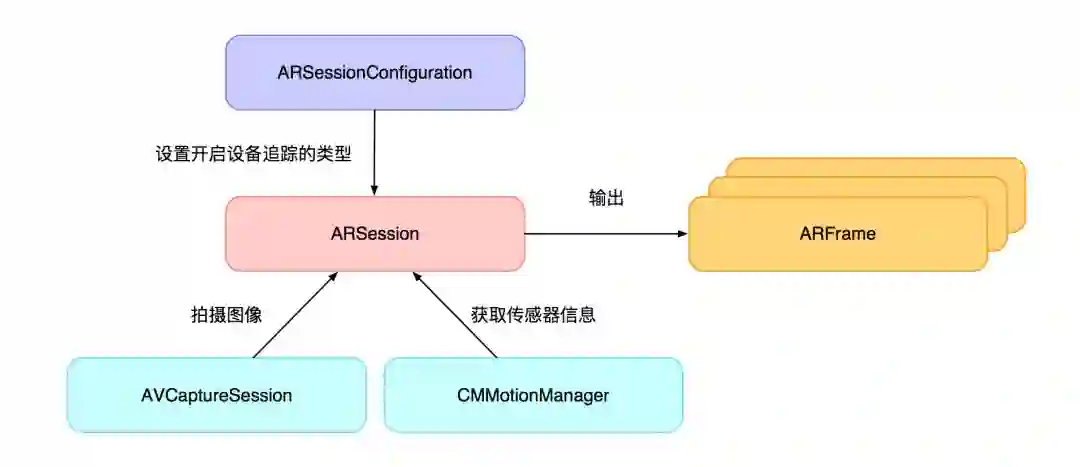 ARSessionConfiguration

设置开启设备追踪的类型

ARSession

输出

ARFrame

拍摄图像

获取传感器信息

AVCaptureSession

CMMotionManager